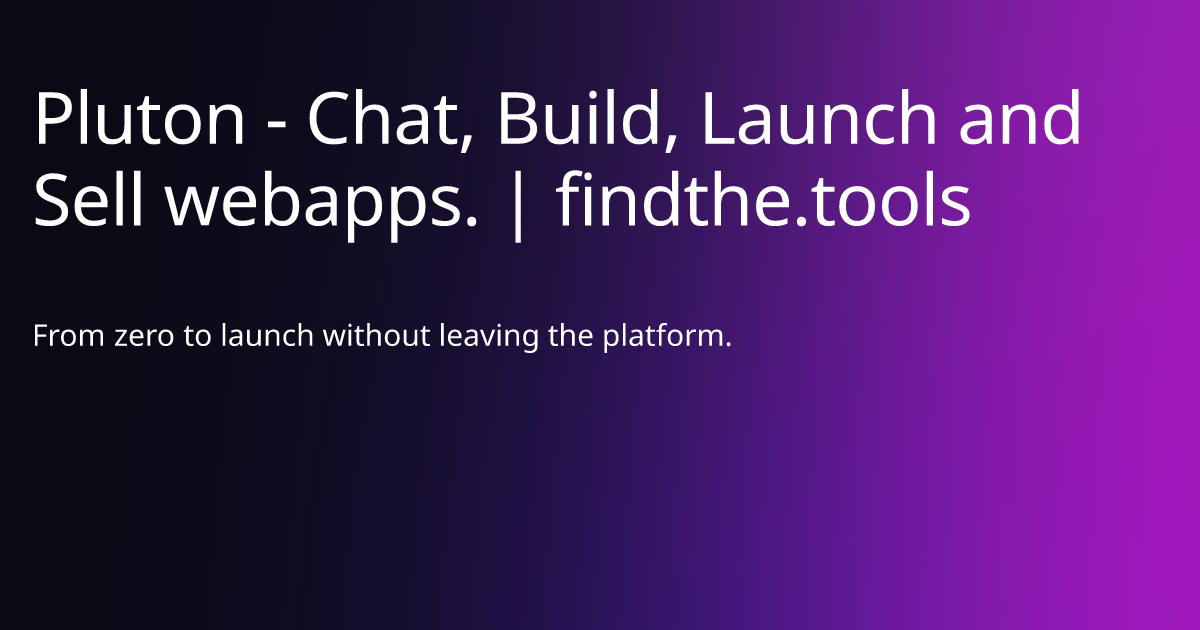 Pluton - Chat, Build, Launch and Sell webapps. | findthe.tools

From zero to launch without leaving the platform.